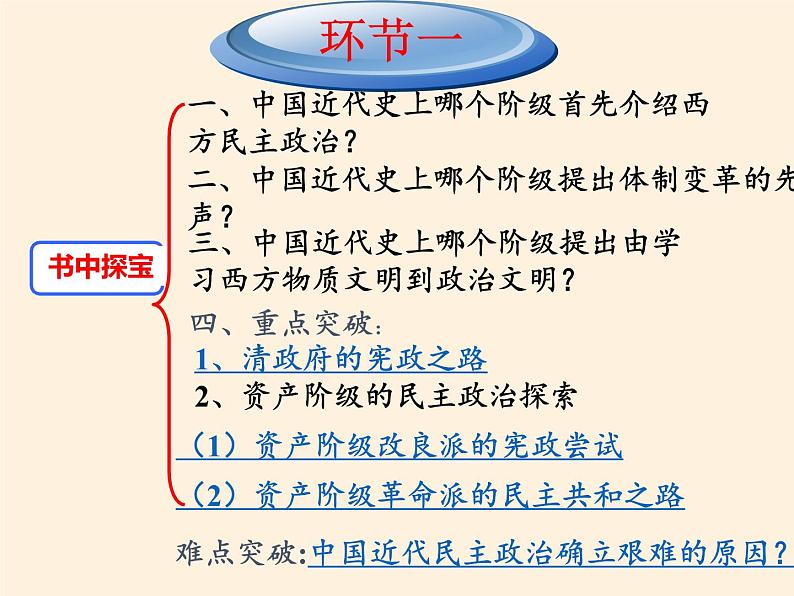 环节一

书中探宝

一、中国近代史上哪个阶级首先介绍西方民主政治？

二、中国近代史上哪个阶级提出体制变革的先声？

三、中国近代史上哪个阶级提出由学习西方物质文明到政治文明？

四、重点突破：

1、清政府的宪政之路

2、资产阶级的民主政治探索

（1）资产阶级改良派的宪政尝试

（2）资产阶级革命派的民主共和之路

难点突破：中国近代民主政治确立艰难的原因？